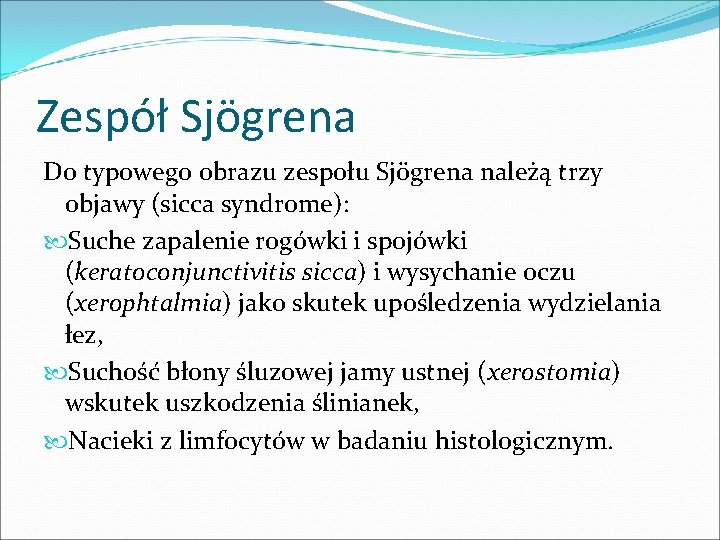 Zespół Sjögrena

Do typowego obrazu zespołu Sjögrena należą trzy objawy (sicca syndrome):

Suche zapalenie rogówki i spojówki (keratoconjunctivitis sicca) i wysychanie oczu (xerophtalmia) jako skutek upośledzenia wydzielania łez,

Suchość błony śluzowej jamy ustnej (xerostomia) wskutek uszkodzenia ślinianek,

Nacieki z limfocytów w badaniu histologicznym.